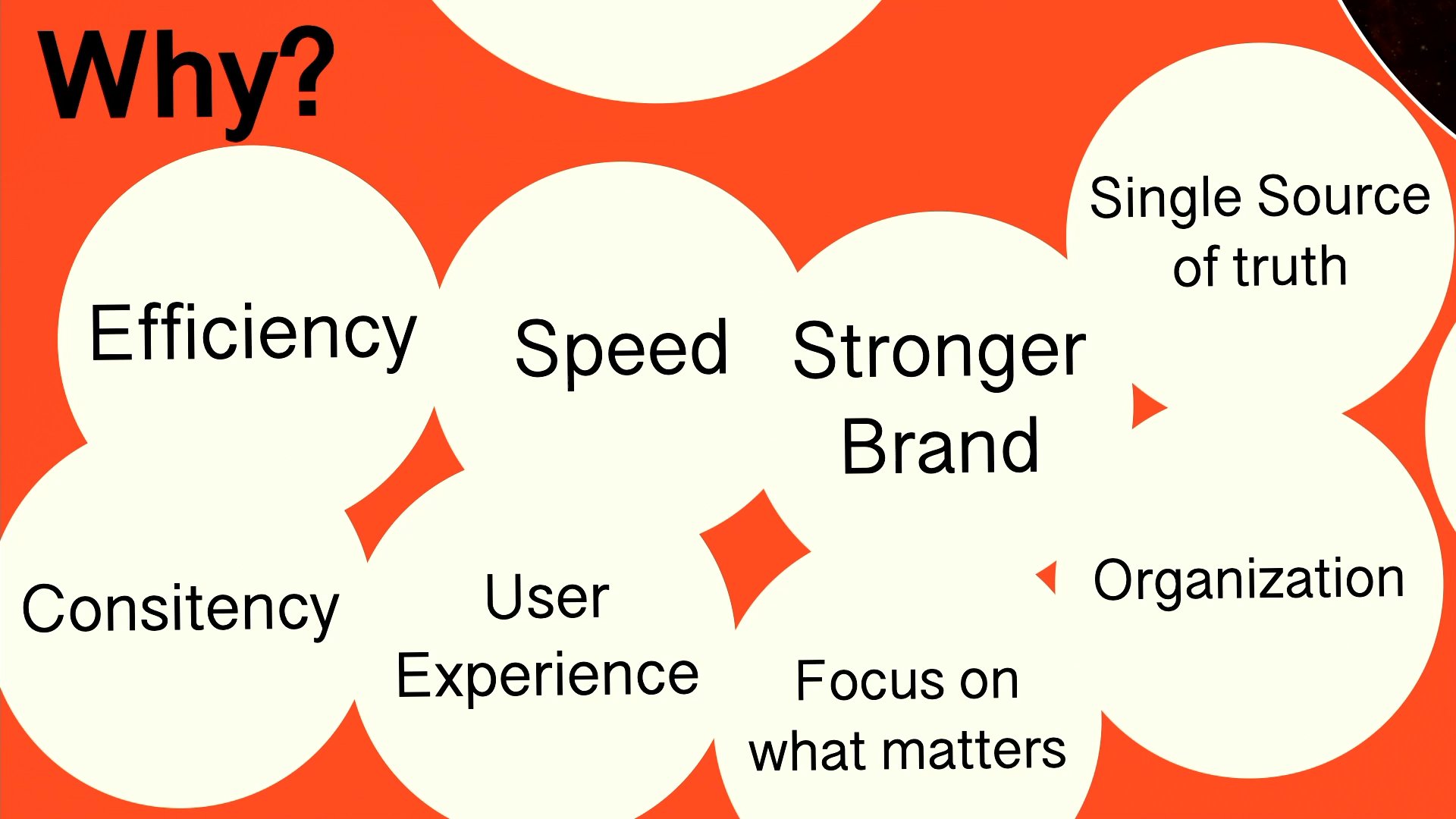 Why?

Efficiency

Speed

Stronger Brand

Single Source of truth

Consitency

User Experience

Focus on what matters

Organization